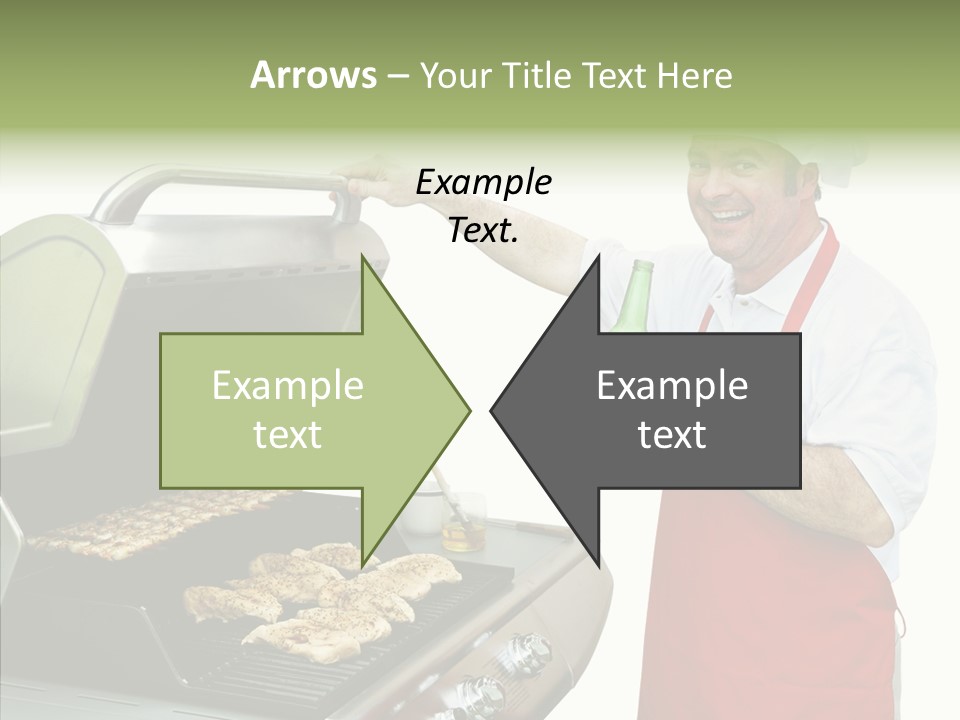 Arrows – Your Title Text Here

Example Text.

Example text

Example text